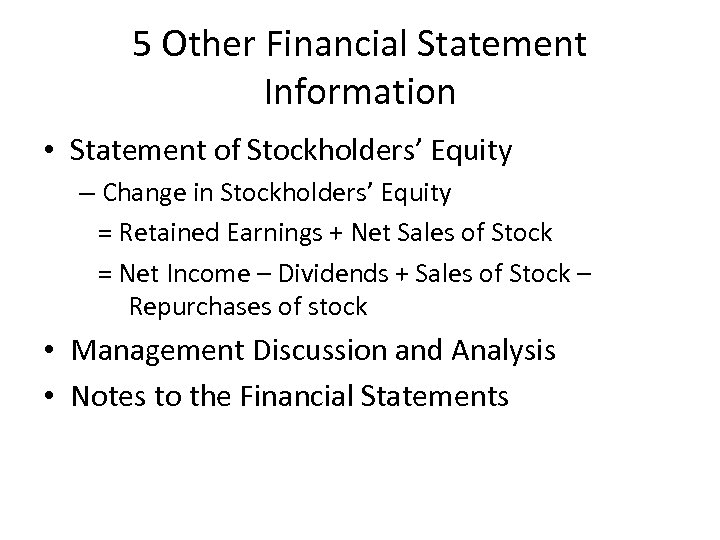 5 Other Financial Statement Information

• Statement of Stockholders’ Equity
– Change in Stockholders’ Equity
= Retained Earnings + Net Sales of Stock
= Net Income – Dividends + Sales of Stock – Repurchases of stock
• Management Discussion and Analysis
• Notes to the Financial Statements